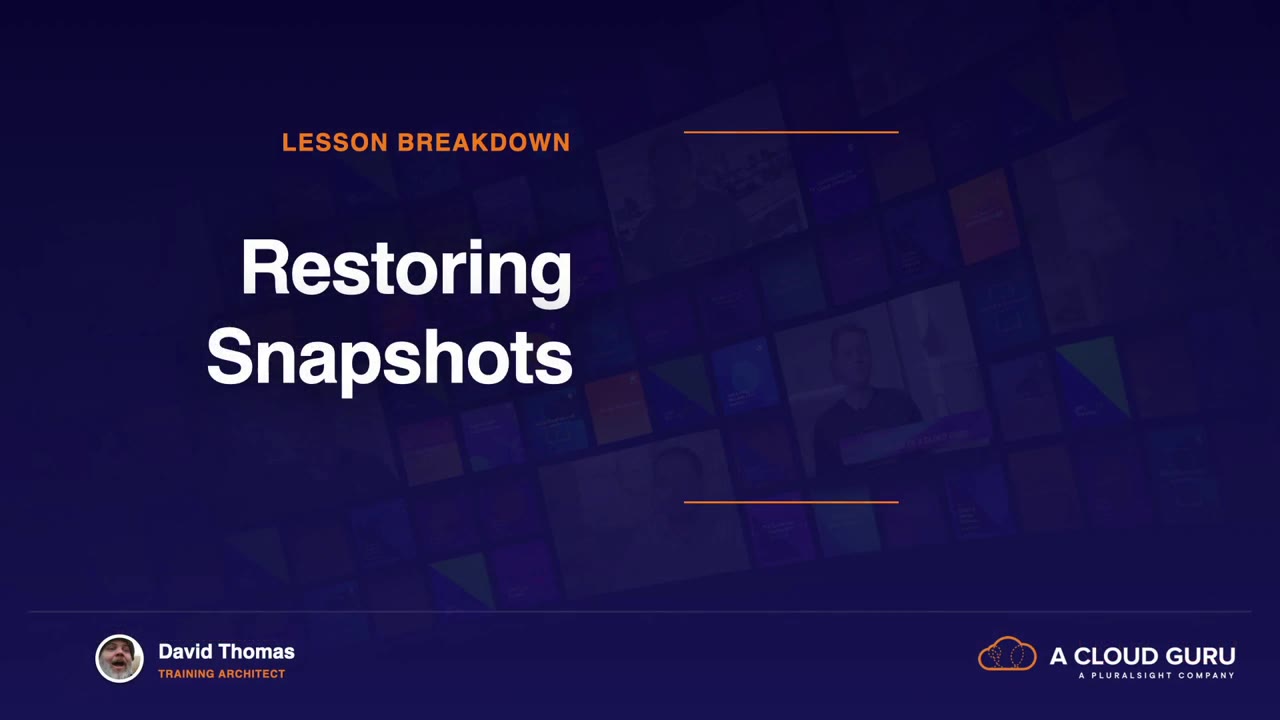 LESSON BREAKDOWN

Restoring Snapshots

David Thomas
TRAINING ARCHITECT

A CLOUD GURU
A PLURALSIGHT COMPANY